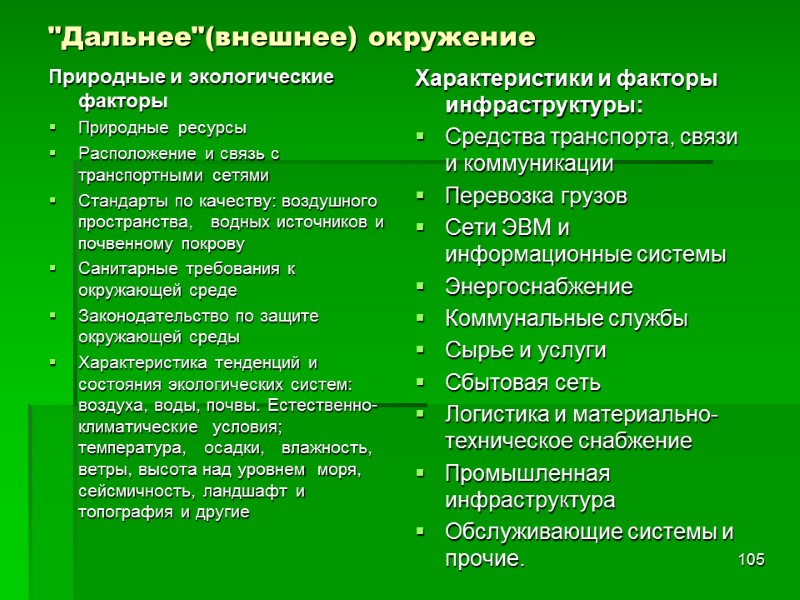 "Дальнее"(внешнее) окружение

Природные и экологические факторы

- Природные ресурсы
- Расположение и связь с транспортными сетями
- Стандарты по качеству: воздушного пространства, водных источников и почвенному покрову
- Санитарные требования к окружающей среде
- Законодательство по защите окружающей среды
- Характеристика тенденций и состояния экологических систем: воздуха, воды, почвы. Естественно-климатические условия; температура, осадки, влажность, ветры, высота над уровнем моря, сейсмичность, ландшафт и топография и другие

Характеристики и факторы инфраструктуры:

- Средства транспорта, связи и коммуникации
- Перевозка грузов
- Сети ЭВМ и информационные системы
- Энергоснабжение
- Коммунальные службы
- Сырье и услуги
- Сбытовая сеть
- Логистика и материально-техническое снабжение
- Промышленная инфраструктура
- Обслуживающие системы и прочие.

105